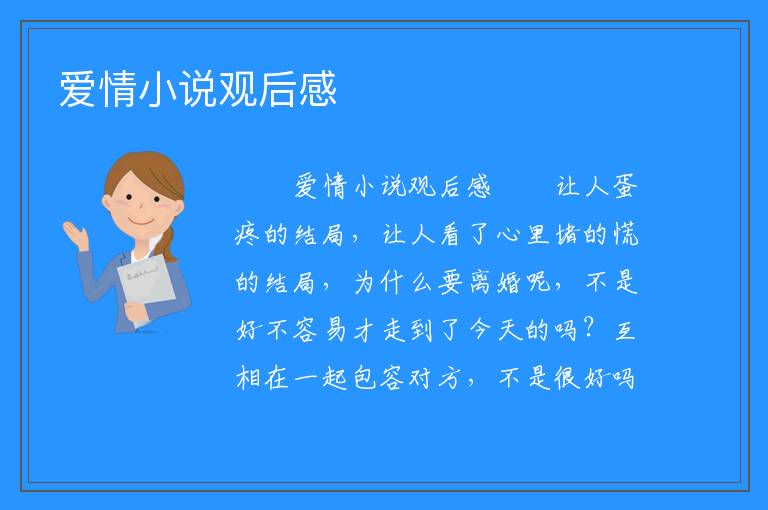 爱情小说观后感

爱情小说观后感　　让人蛋疼的结局，让人看了心里堵的慌的结局，为什么要离婚呢，不是好不容易才走到了今天的吗？互相在一起包容对方，不是很好吗